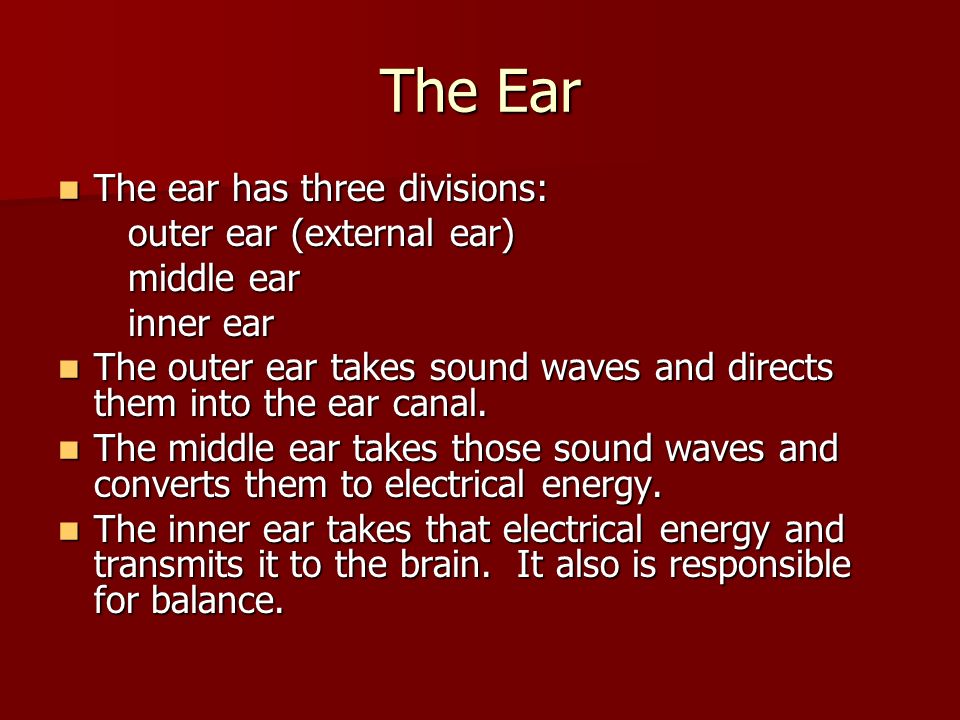 The Ear

- The ear has three divisions:
  outer ear (external ear)
  middle ear
  inner ear
- The outer ear takes sound waves and directs them into the ear canal.
- The middle ear takes those sound waves and converts them to electrical energy.
- The inner ear takes that electrical energy and transmits it to the brain.  It also is responsible for balance.